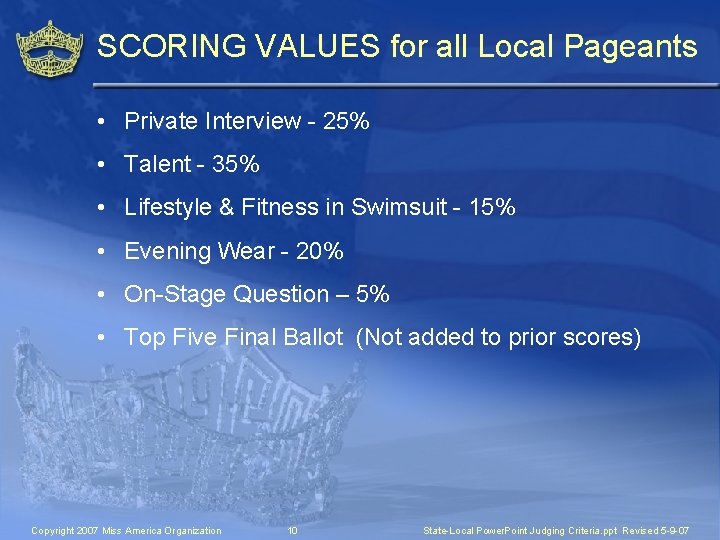 SCORING VALUES for all Local Pageants

• Private Interview - 25%
• Talent - 35%
• Lifestyle & Fitness in Swimsuit - 15%
• Evening Wear - 20%
• On-Stage Question – 5%
• Top Five Final Ballot (Not added to prior scores)

Copyright 2007 Miss America Organization 10 State-Local PowerPoint Judging Criteria.ppt Revised 5-9-07